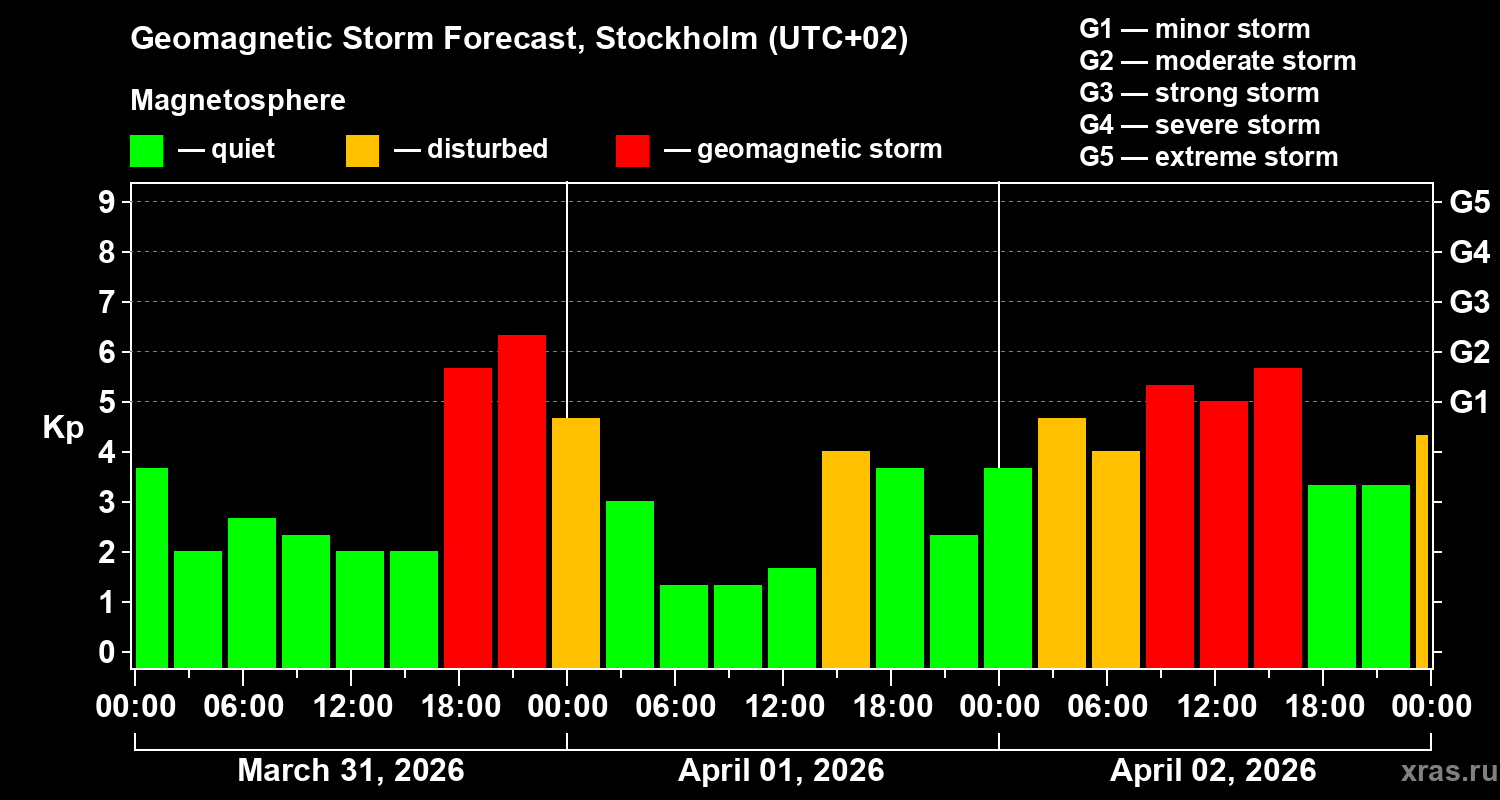 Geomagnetic Storm Forecast, Stockholm (UTC+02)

Magnetosphere

— quiet — disturbed — geomagnetic storm

G1 — minor storm
G2 — moderate storm
G3 — strong storm
G4 — severe storm
G5 — extreme storm

Kp

9
8
7
6
5
4
3
2
1
0

G5
G4
G3
G2
G1

00:00 06:00 12:00 18:00 00:00 06:00 12:00 18:00 00:00 06:00 12:00 18:00 00:00

March 31, 2026
April 01, 2026
April 02, 2026

xras.ru